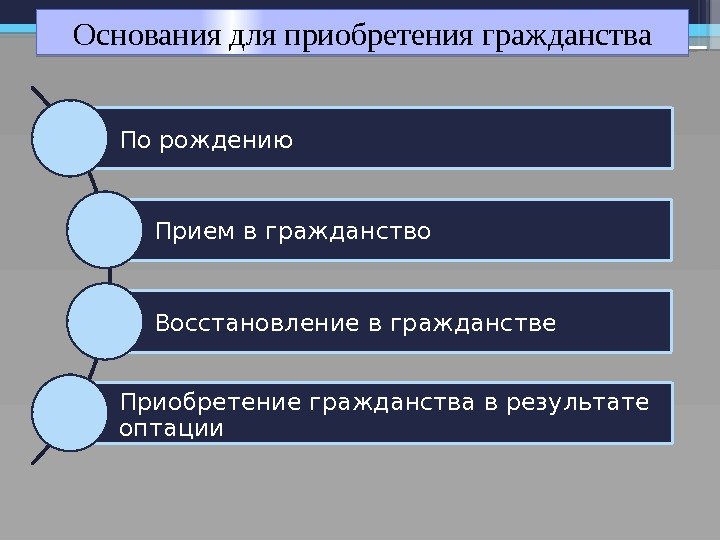 Основания для приобретения гражданства

По рождению

Прием в гражданство

Восстановление в гражданстве

Приобретение гражданства в результате оптации